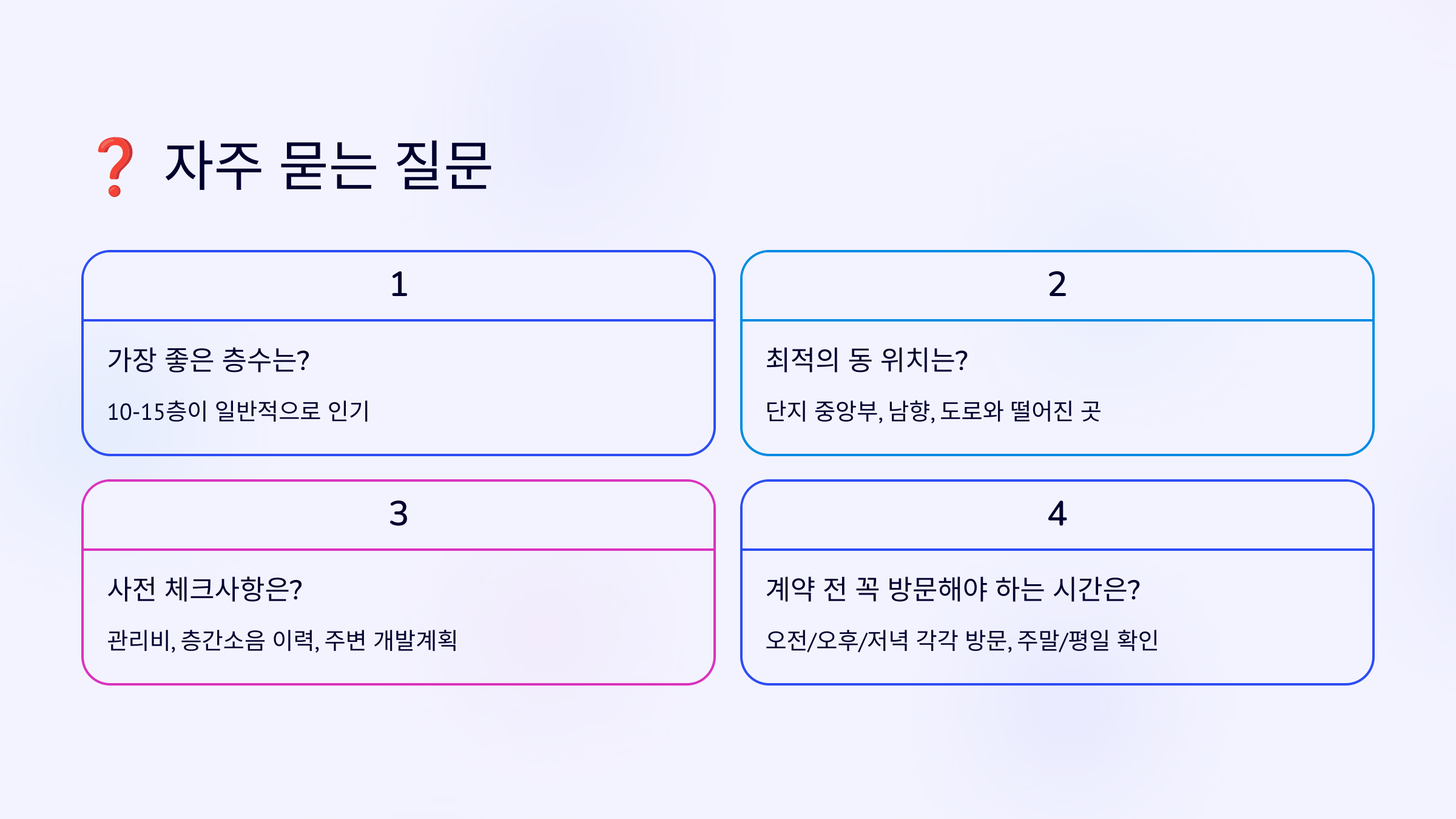 ❓ 자주 묻는 질문

1

가장 좋은 층수는?

10-15층이 일반적으로 인기

2

최적의 동 위치는?

단지 중앙부, 남향, 도로와 떨어진 곳

3

사전 체크사항은?

관리비, 층간소음 이력, 주변 개발계획

4

계약 전 꼭 방문해야 하는 시간은?

오전/오후/저녁 각각 방문, 주말/평일 확인